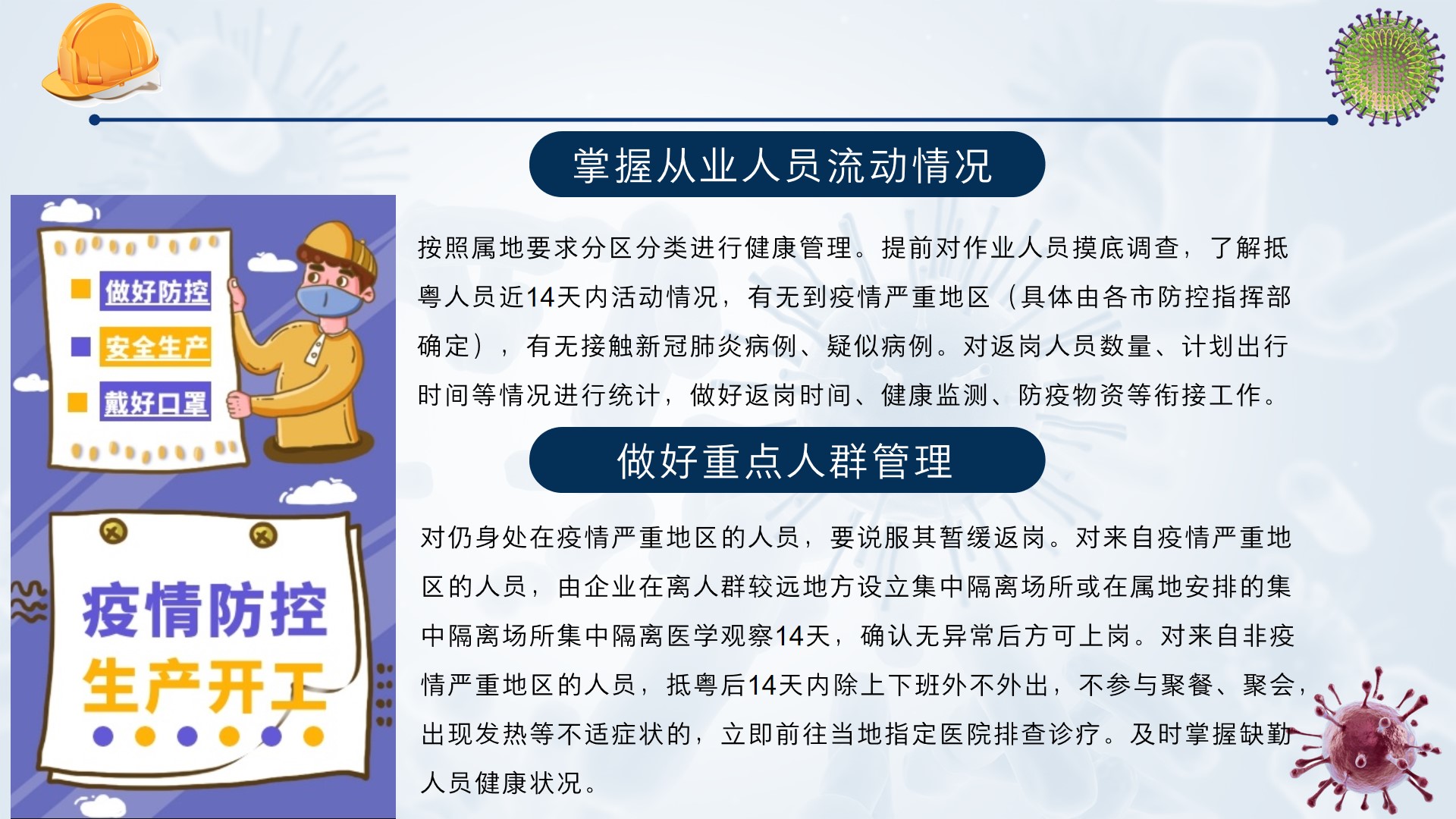 做好防控

安全生产

戴好口罩

疫情防控

生产开工

掌握从业人员流动情况

按照属地要求分区分类进行健康管理。提前对作业人员摸底调查，了解抵粤人员近14天内活动情况，有无到疫情严重地区（具体由各市防控指挥部确定），有无接触新冠肺炎病例、疑似病例。对返岗人员数量、计划出行时间等情况进行统计，做好返岗时间、健康监测、防疫物资等衔接工作。

做好重点人群管理

对仍身处在疫情严重地区的人员，要说服其暂缓返岗。对来自疫情严重地区的人员，由企业在离人群较远地方设立集中隔离场所或在属地安排的集中隔离场所集中隔离医学观察14天，确认无异常后方可上岗。对来自非疫情严重地区的人员，抵粤后14天内除上下班外不外出，不参与聚餐、聚会，出现发热等不适症状的，立即前往当地指定医院排查诊疗。及时掌握缺勤人员健康状况。